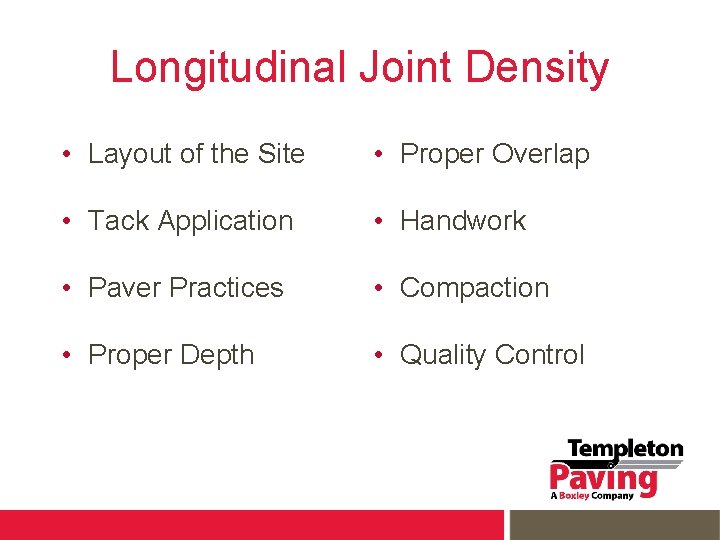 Longitudinal Joint Density

• Layout of the Site

• Tack Application

• Paver Practices

• Proper Depth

• Proper Overlap

• Handwork

• Compaction

• Quality Control

Templeton Paving
A Boxley Company